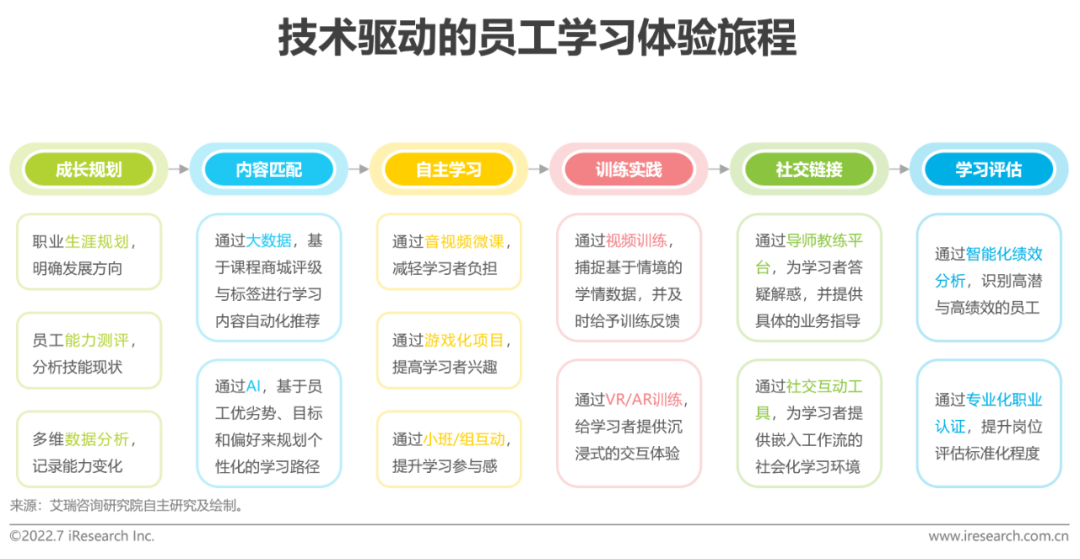 技术驱动的员工学习体验旅程

成长规划

职业生涯规划，明确发展方向

员工能力测评，分析技能现状

多维数据分析，记录能力变化

内容匹配

通过大数据，基于课程商城评级与标签进行学习内容自动化推荐

通过AI，基于员工优劣势、目标和偏好来规划个性化的学习路径

自主学习

通过音视频微课，减轻学习者负担

通过游戏化项目，提高学习者兴趣

通过小班/组互动，提升学习参与感

训练实践

通过视频训练，捕捉基于情境的学情数据，并及时给予训练反馈

通过VR/AR训练，给学习者提供沉浸式的交互体验

社交链接

通过导师教练平台，为学习者答疑解惑，并提供具体的业务指导

通过社交互动工具，为学习者提供嵌入工作流的社会化学习环境

学习评估

通过智能化绩效分析，识别高潜与高绩效的员工

通过专业化职业认证，提升岗位评估标准化程度

来源：艾瑞咨询研究院自主研究及绘制。

©2022.7 iResearch Inc.

www.iresearch.com.cn